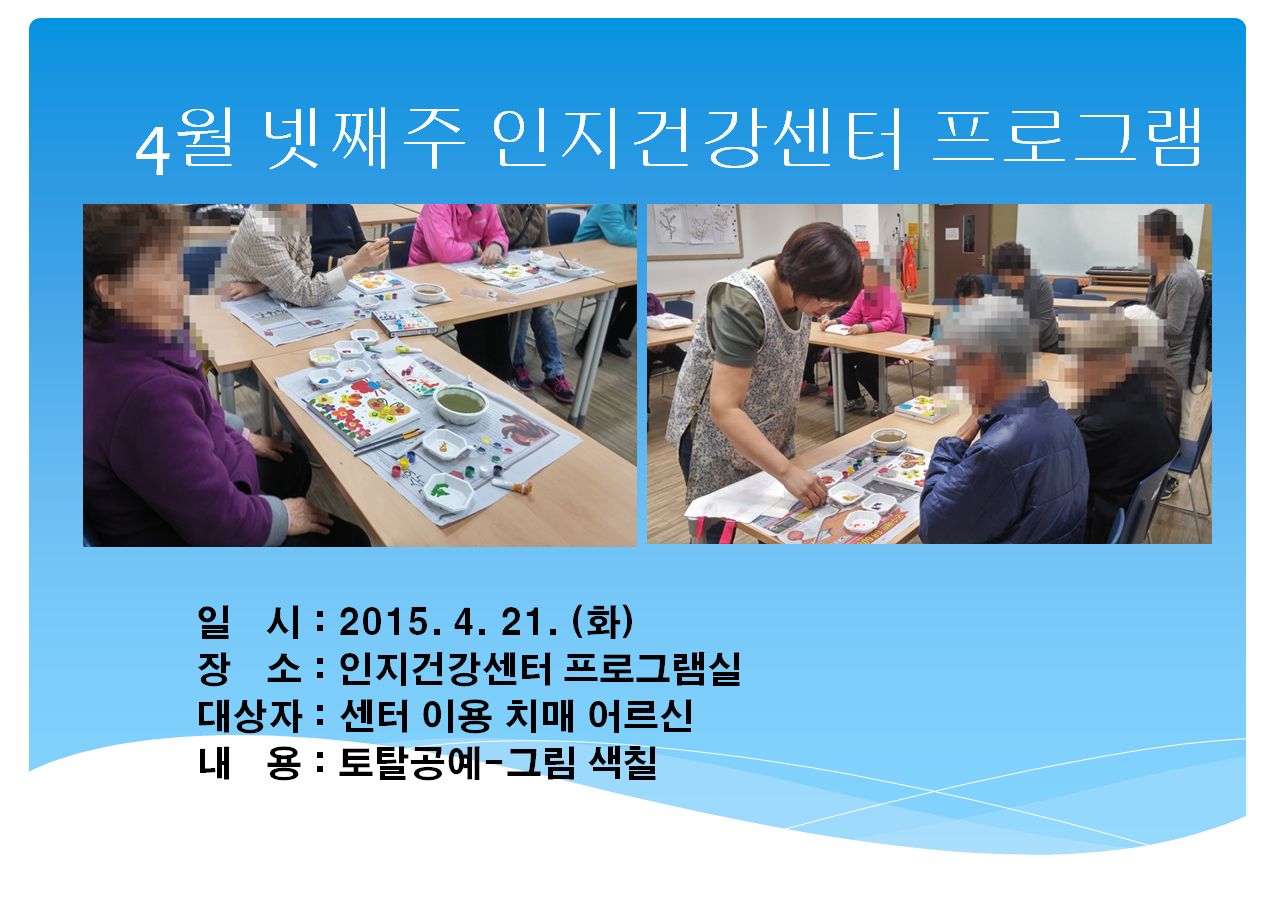 4월 넷째주 인지건강센터 프로그램

일 시 : 2015. 4. 21. (화)
장 소 : 인지건강센터 프로그램실
대상자 : 센터 이용 치매 어르신
내 용 : 토탈공예-그림 색칠